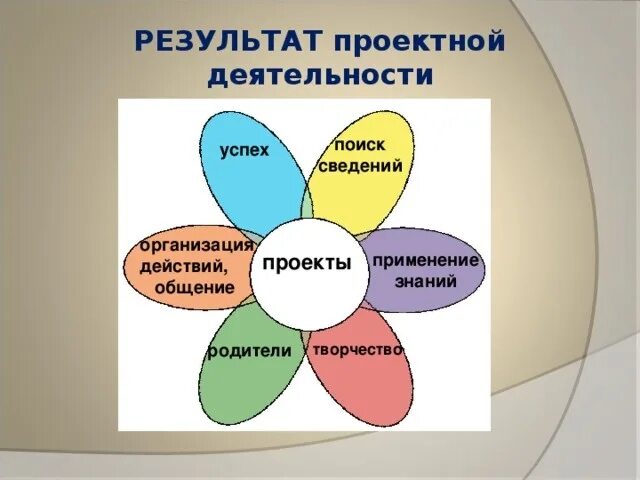 РЕЗУЛЬТАТ проектной деятельности

успех

поиск сведений

организация действий, общение

проекты

применение знаний

родители

творчество